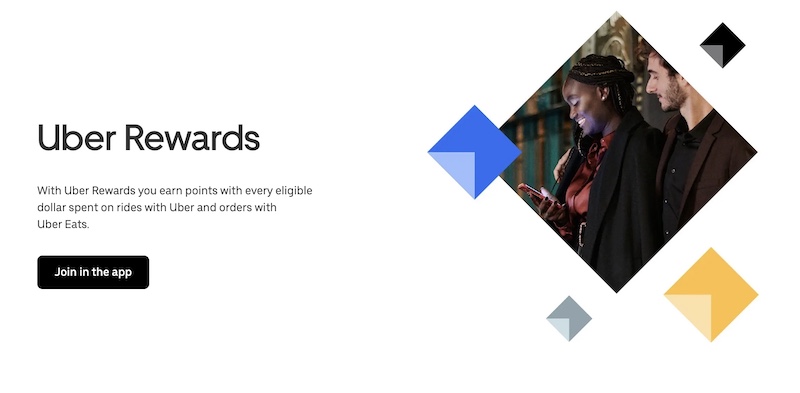 Uber Rewards

With Uber Rewards you earn points with every eligible dollar spent on rides with Uber and orders with Uber Eats.

Join in the app